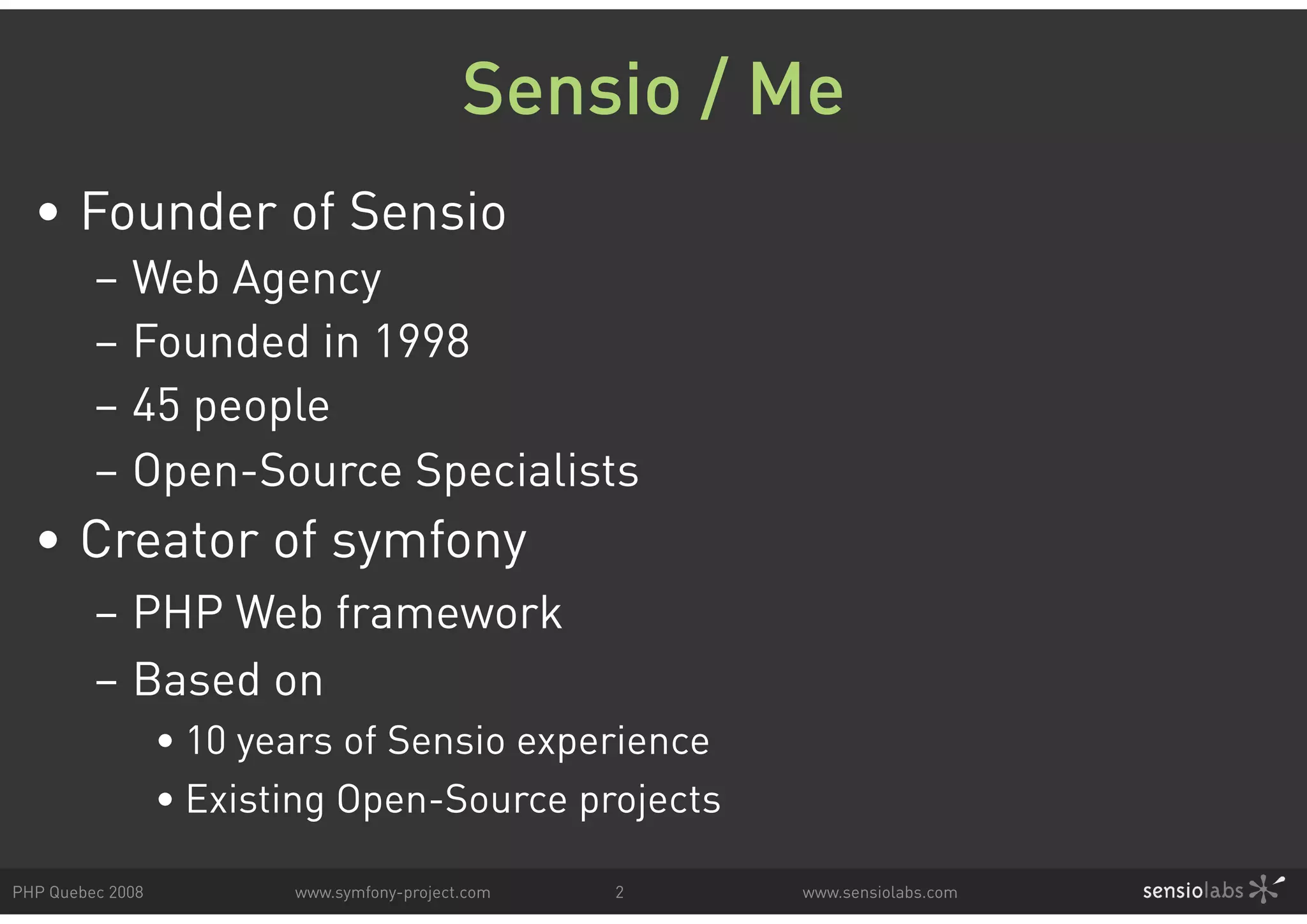 Sensio / Me

• Founder of Sensio
– Web Agency
– Founded in 1998
– 45 people
– Open-Source Specialists
• Creator of symfony
– PHP Web framework
– Based on
• 10 years of Sensio experience
• Existing Open-Source projects

PHP Quebec 2008 www.symfony-project.com 2 www.sensiolabs.com sensiolabs